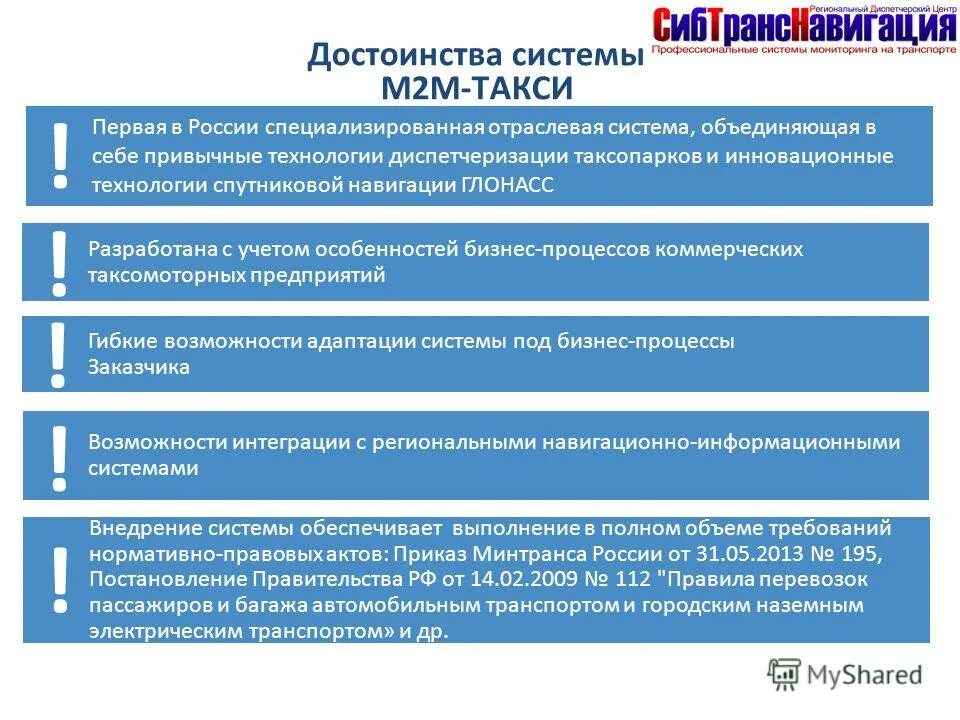 Региональный Диспетчерский Центр
СибТрансНавигация
Профессиональные системы мониторинга на транспорте

Достоинства системы
М2М-ТАКСИ

!
Первая в России специализированная отраслевая система, объединяющая в себе привычные технологии диспетчеризации таксопарков и инновационные технологии спутниковой навигации ГЛОНАСС

!
Разработана с учетом особенностей бизнес-процессов коммерческих таксомоторных предприятий

!
Гибкие возможности адаптации системы под бизнес-процессы Заказчика

!
Возможности интеграции с региональными навигационно-информационными системами

!
Внедрение системы обеспечивает выполнение в полном объеме требований нормативно-правовых актов: Приказ Минтранса России от 31.05.2013 № 195, Постановление Правительства РФ от 14.02.2009 № 112 "Правила перевозок пассажиров и багажа автомобильным транспортом и городским наземным электрическим транспортом» и др.

MyShared